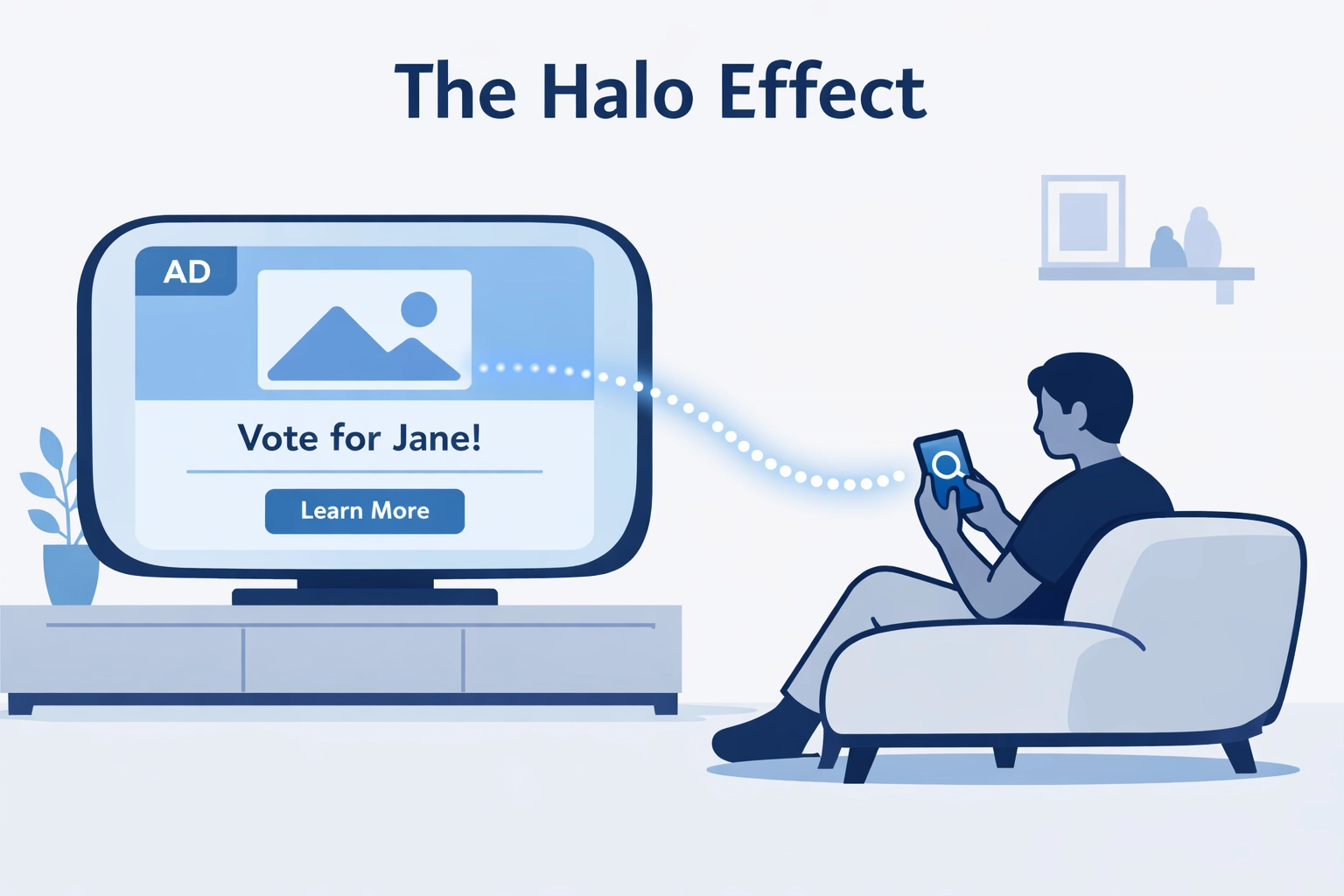 The Halo Effect

AD

Vote for Jane!

Learn More